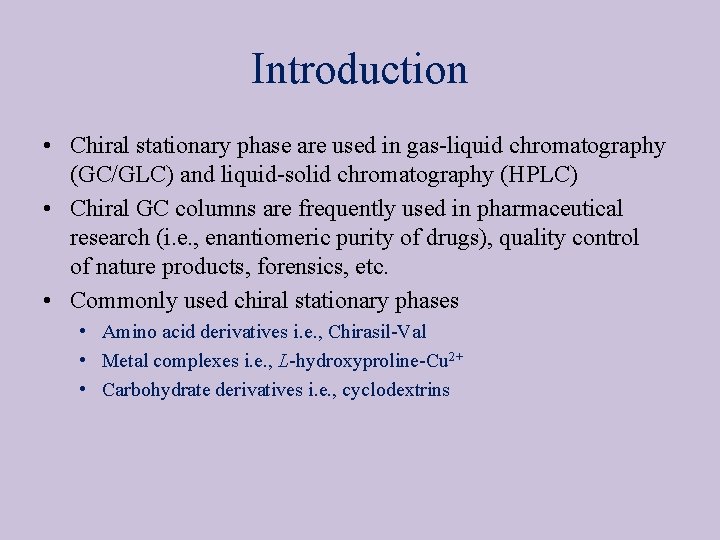 Introduction

• Chiral stationary phase are used in gas-liquid chromatography (GC/GLC) and liquid-solid chromatography (HPLC)
• Chiral GC columns are frequently used in pharmaceutical research (i.e., enantiomeric purity of drugs), quality control of nature products, forensics, etc.
• Commonly used chiral stationary phases
  • Amino acid derivatives i.e., Chirasil-Val
  • Metal complexes i.e., $L$-hydroxyproline-$Cu^{2+}$
  • Carbohydrate derivatives i.e., cyclodextrins